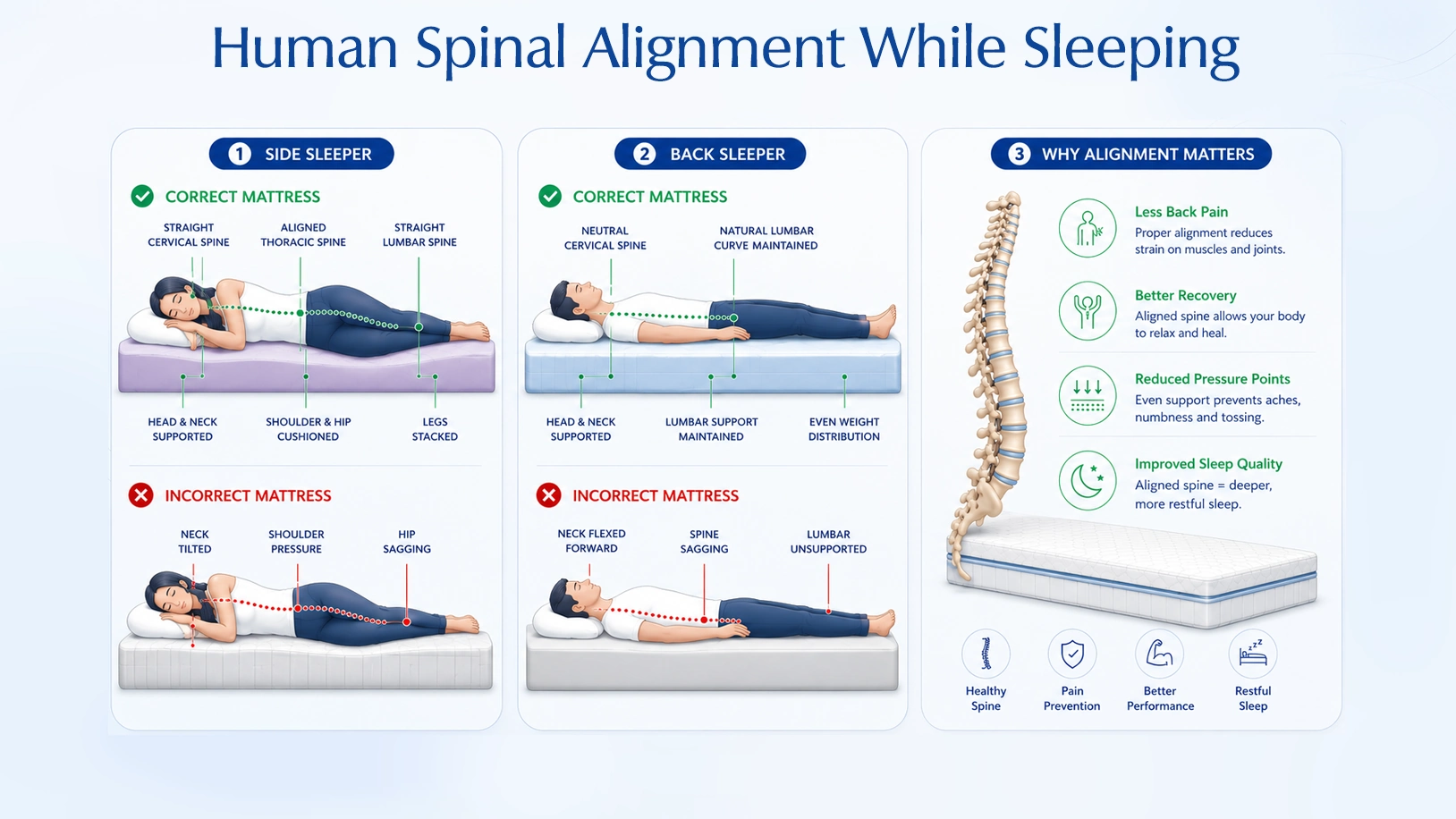 Human Spinal Alignment While Sleeping

1 SIDE SLEEPER

CORRECT MATTRESS

STRAIGHT CERVICAL SPINE

ALIGNED THORACIC SPINE

STRAIGHT LUMBAR SPINE

HEAD & NECK SUPPORTED

SHOULDER & HIP CUSHIONED

LEGS STACKED

INCORRECT MATTRESS

NECK TILTED

SHOULDER PRESSURE

HIP SAGGING

2 BACK SLEEPER

CORRECT MATTRESS

NEUTRAL CERVICAL SPINE

NATURAL LUMBAR CURVE MAINTAINED

HEAD & NECK SUPPORTED

LUMBAR SUPPORT MAINTAINED

EVEN WEIGHT DISTRIBUTION

INCORRECT MATTRESS

NECK FLEXED FORWARD

SPINE SAGGING

LUMBAR UNSUPPORTED

3 WHY ALIGNMENT MATTERS

Less Back Pain
Proper alignment reduces strain on muscles and joints.

Better Recovery
Aligned spine allows your body to relax and heal.

Reduced Pressure Points
Even support prevents aches, numbness and tossing.

Improved Sleep Quality
Aligned spine = deeper, more restful sleep.

Healthy Spine

Pain Prevention

Better Performance

Restful Sleep